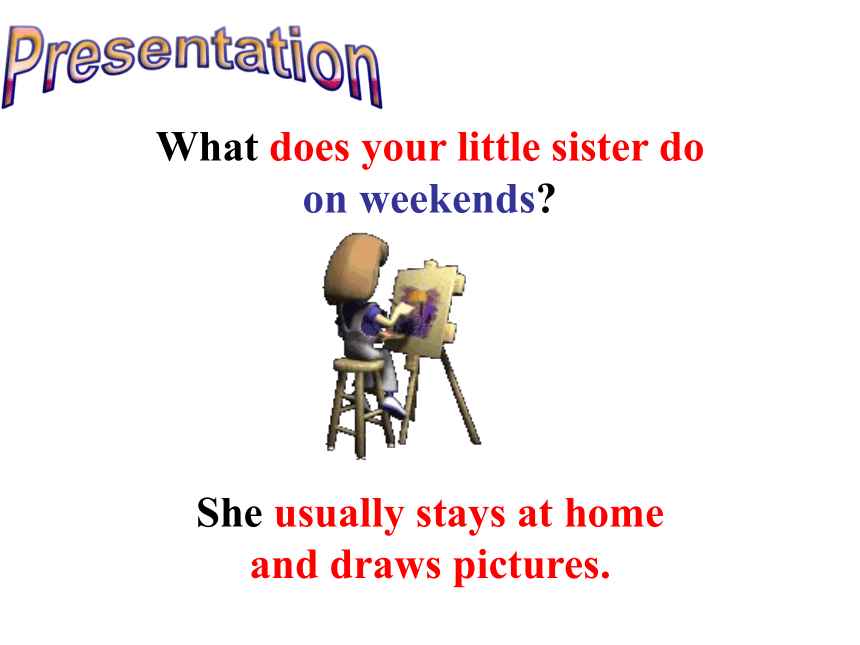 Presentation

What does your little sister do on weekends?

She usually stays at home and draws pictures.